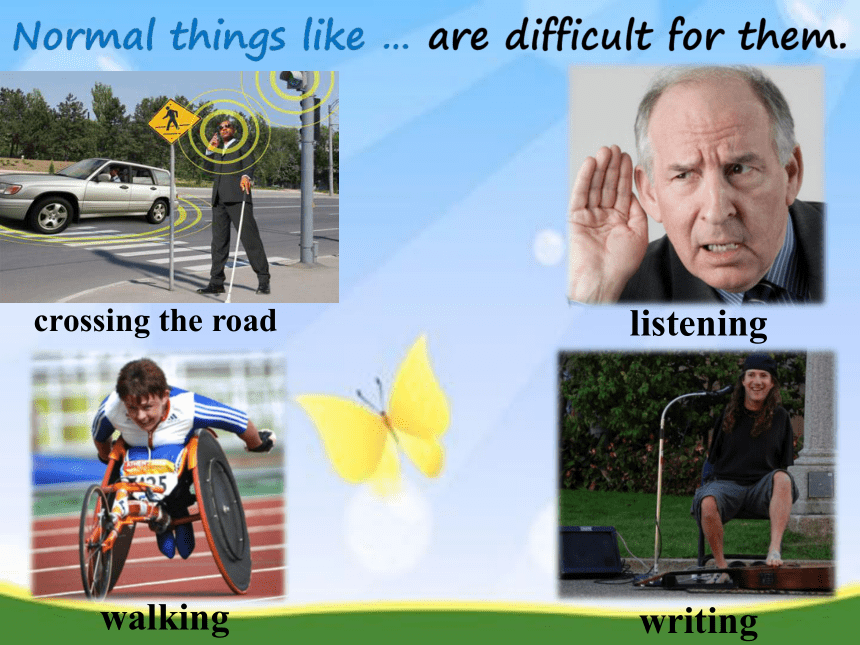 Normal things like ... are difficult for them.

crossing the road

listening

walking

writing